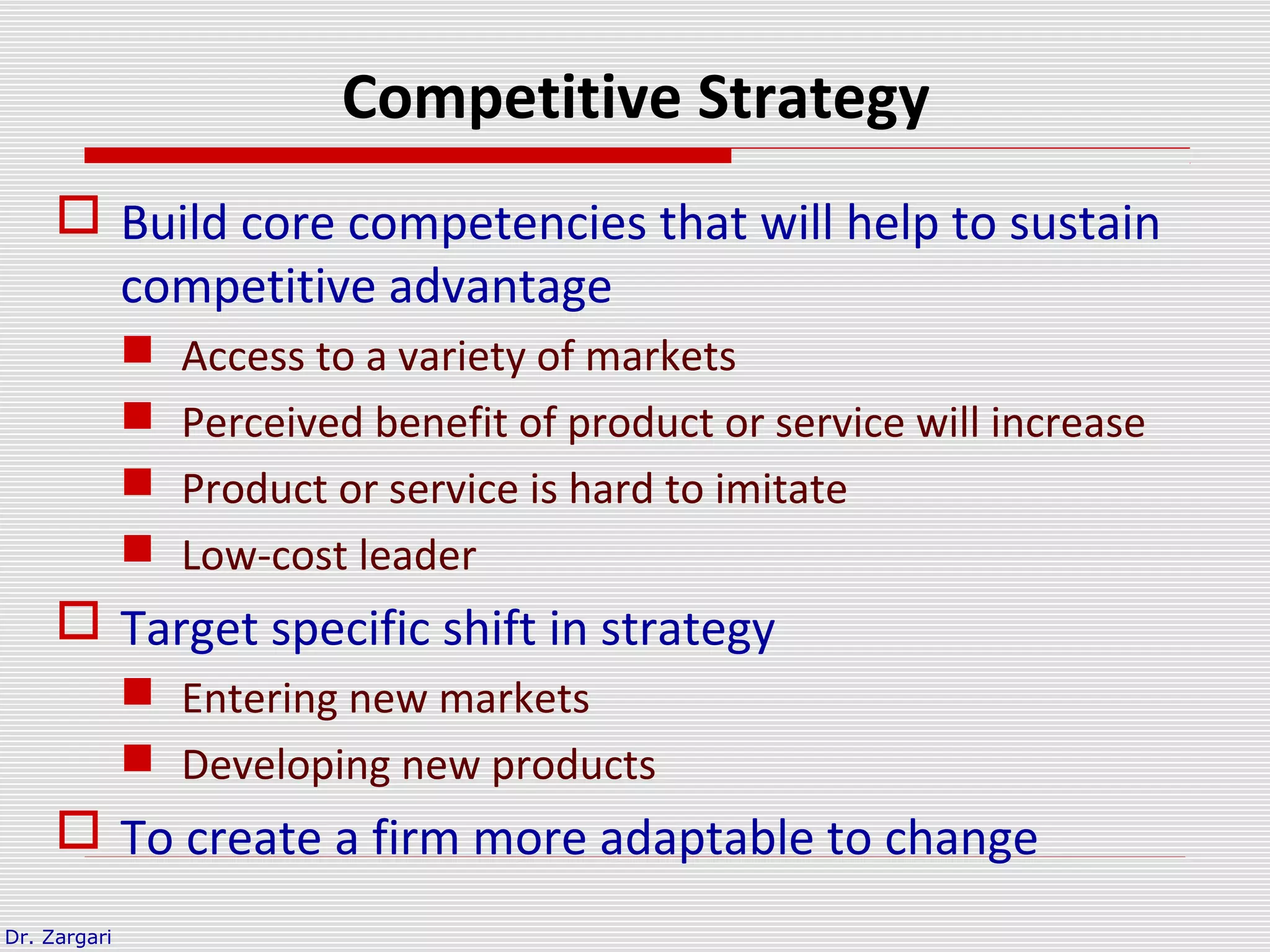 Competitive Strategy

Build core competencies that will help to sustain competitive advantage

Access to a variety of markets

Perceived benefit of product or service will increase

Product or service is hard to imitate

Low-cost leader

Target specific shift in strategy

Entering new markets

Developing new products

To create a firm more adaptable to change

Dr. Zargari